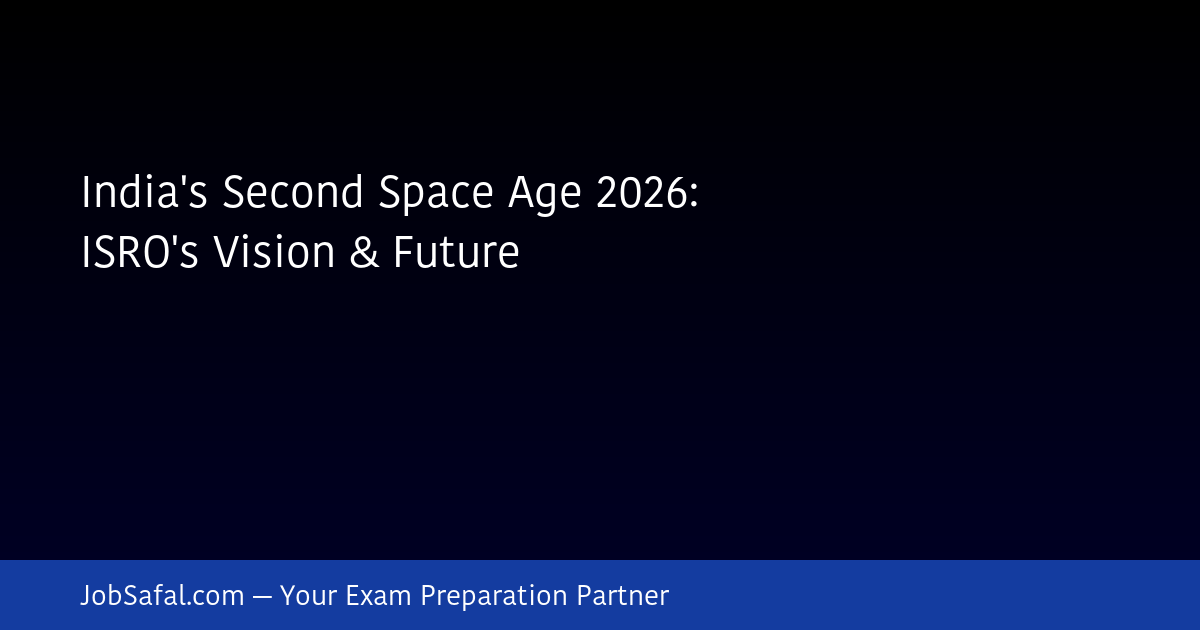 India's Second Space Age 2026:
ISRO's Vision & Future

JobSafal.com — Your Exam Preparation Partner